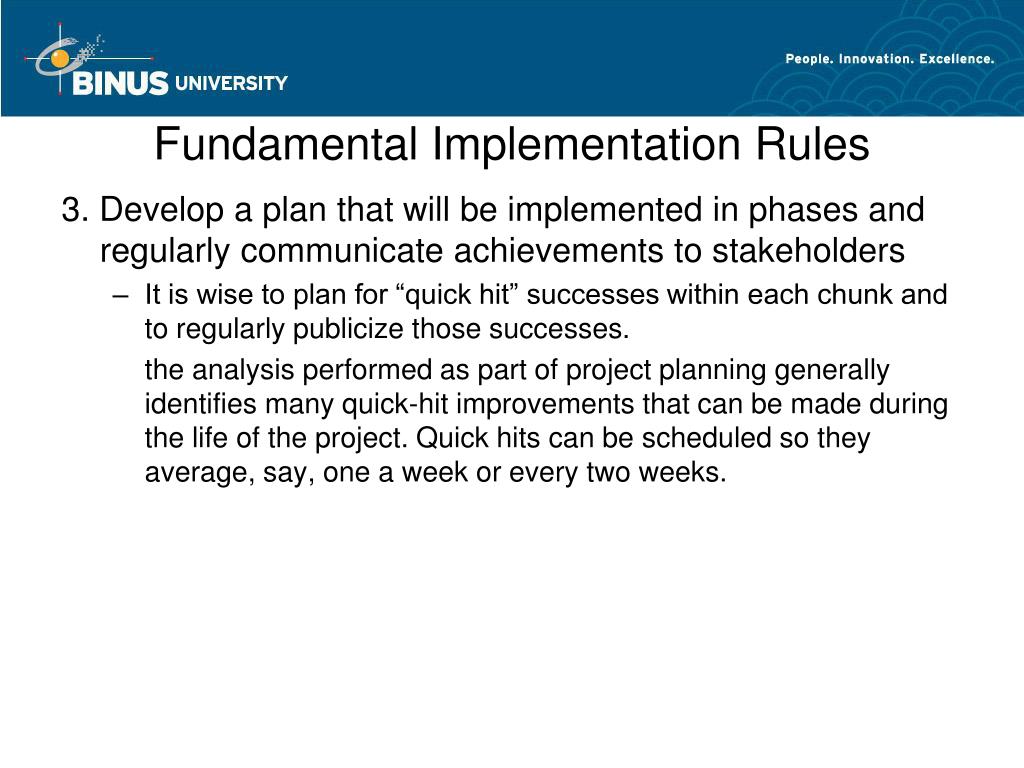 BINUS UNIVERSITY

People. Innovation. Excellence.

Fundamental Implementation Rules

3. Develop a plan that will be implemented in phases and regularly communicate achievements to stakeholders

– It is wise to plan for “quick hit” successes within each chunk and to regularly publicize those successes.

the analysis performed as part of project planning generally identifies many quick-hit improvements that can be made during the life of the project. Quick hits can be scheduled so they average, say, one a week or every two weeks.